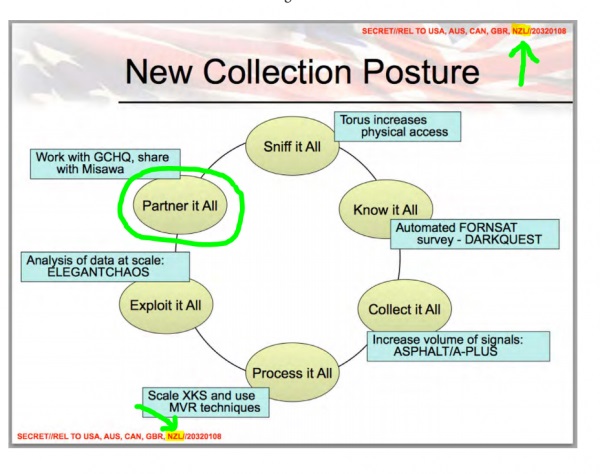 SECRET//REL TO USA, AUS, CAN, GBR, NZL//20320108

New Collection Posture

Sniff it All

Torus increases physical access

Know it All

Automated FORNSAT survey - DARKQUEST

Collect it All

Increase volume of signals: ASPHALT/A-PLUS

Process it All

Scale XKS and use MVR techniques

Exploit it All

Analysis of data at scale: ELEGANTCHAOS

Partner it All

Work with GCHQ, share with Misawa

SECRET//REL TO USA, AUS, CAN, GBR, NZL//20320108